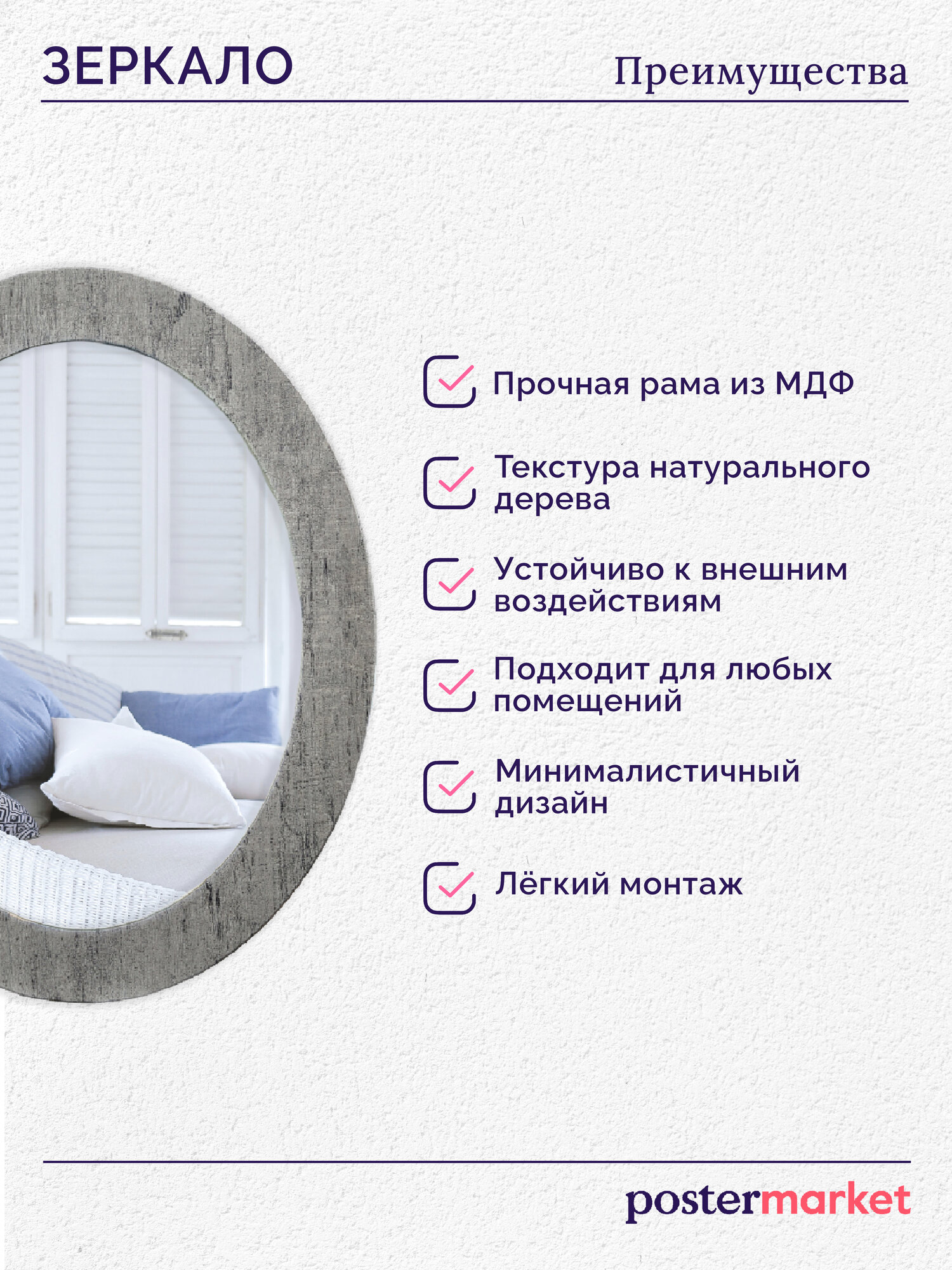 ЗЕРКАЛО

Преимущества

Прочная рама из МДФ

Текстура натурального дерева

Устойчиво к внешним воздействиям

Подходит для любых помещений

Минималистичный дизайн

Лёгкий монтаж

postermarket